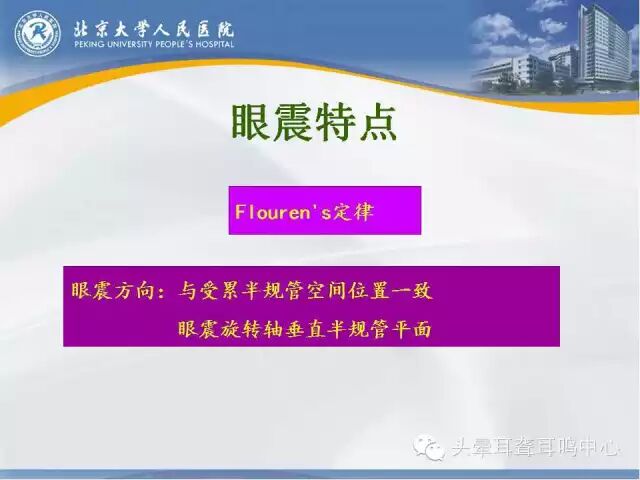 北京大学人民医院
PEKING UNIVERSITY PEOPLE'S HOSPITAL

眼震特点

Flouren's定律

眼震方向：与受累半规管空间位置一致
眼震旋转轴垂直半规管平面

头晕耳聋耳鸣中心